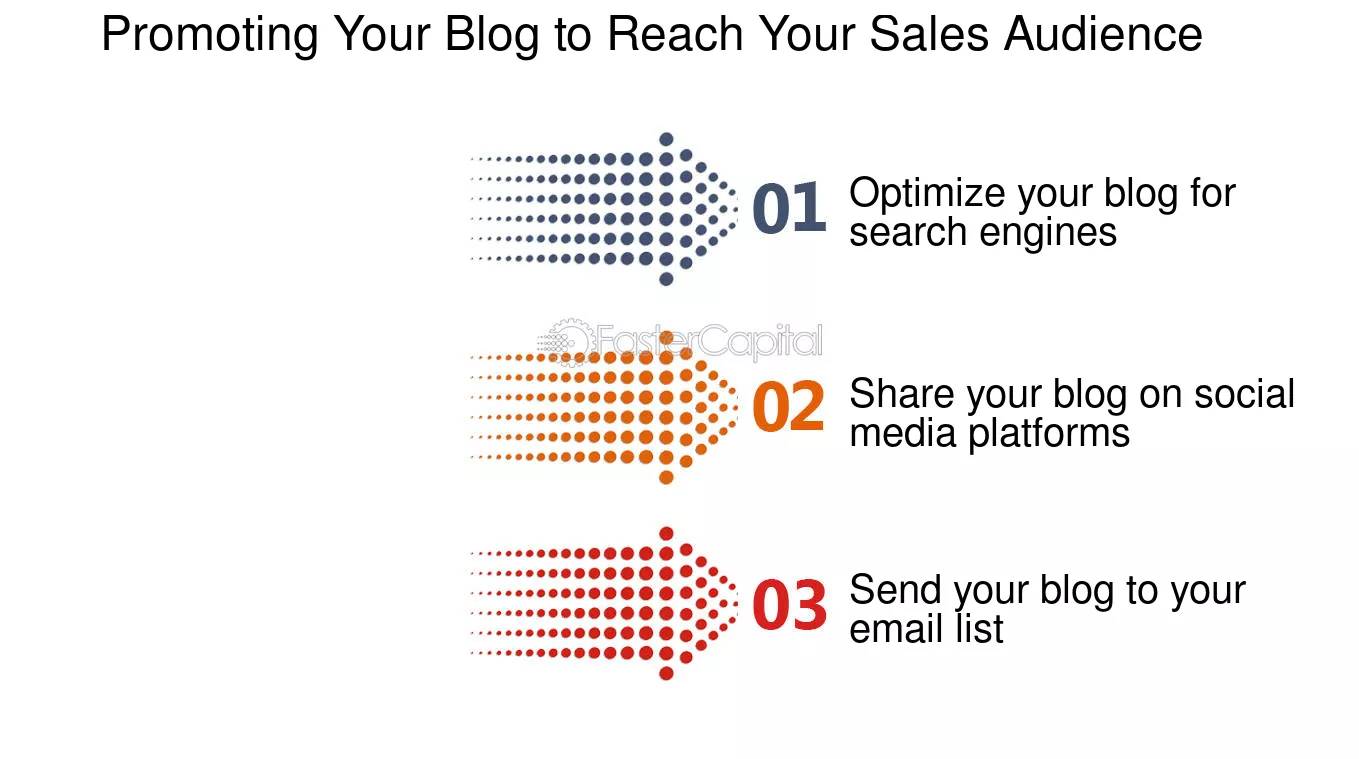 Promoting Your Blog to Reach Your Sales Audience

01 Optimize your blog for search engines

02 Share your blog on social media platforms

03 Send your blog to your email list

FasterCapital